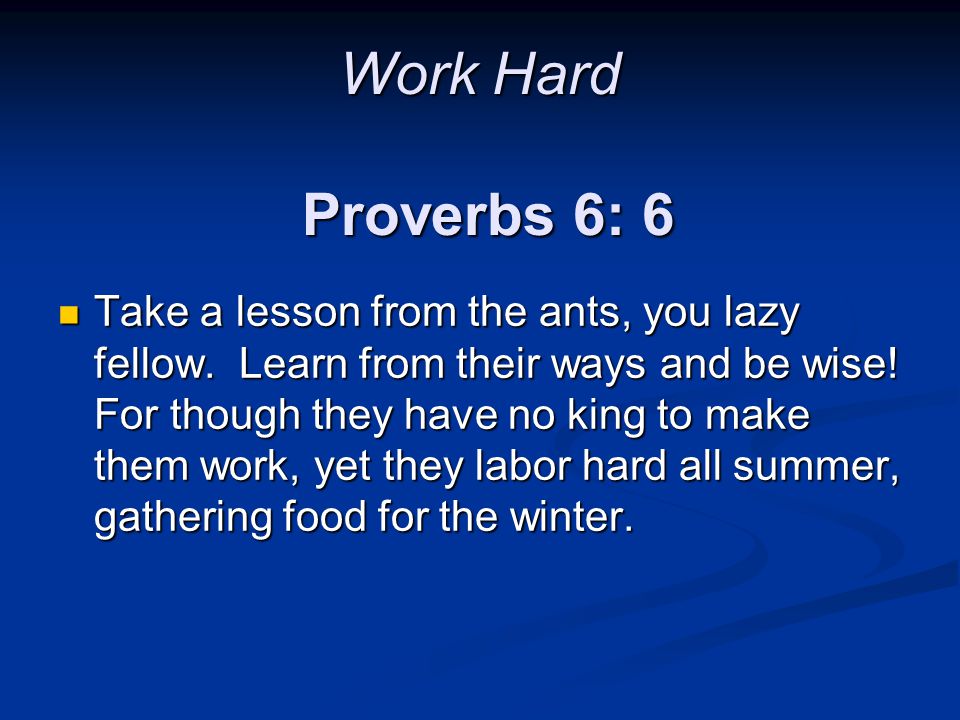 Work Hard

Proverbs 6: 6

Take a lesson from the ants, you lazy fellow. Learn from their ways and be wise! For though they have no king to make them work, yet they labor hard all summer, gathering food for the winter.